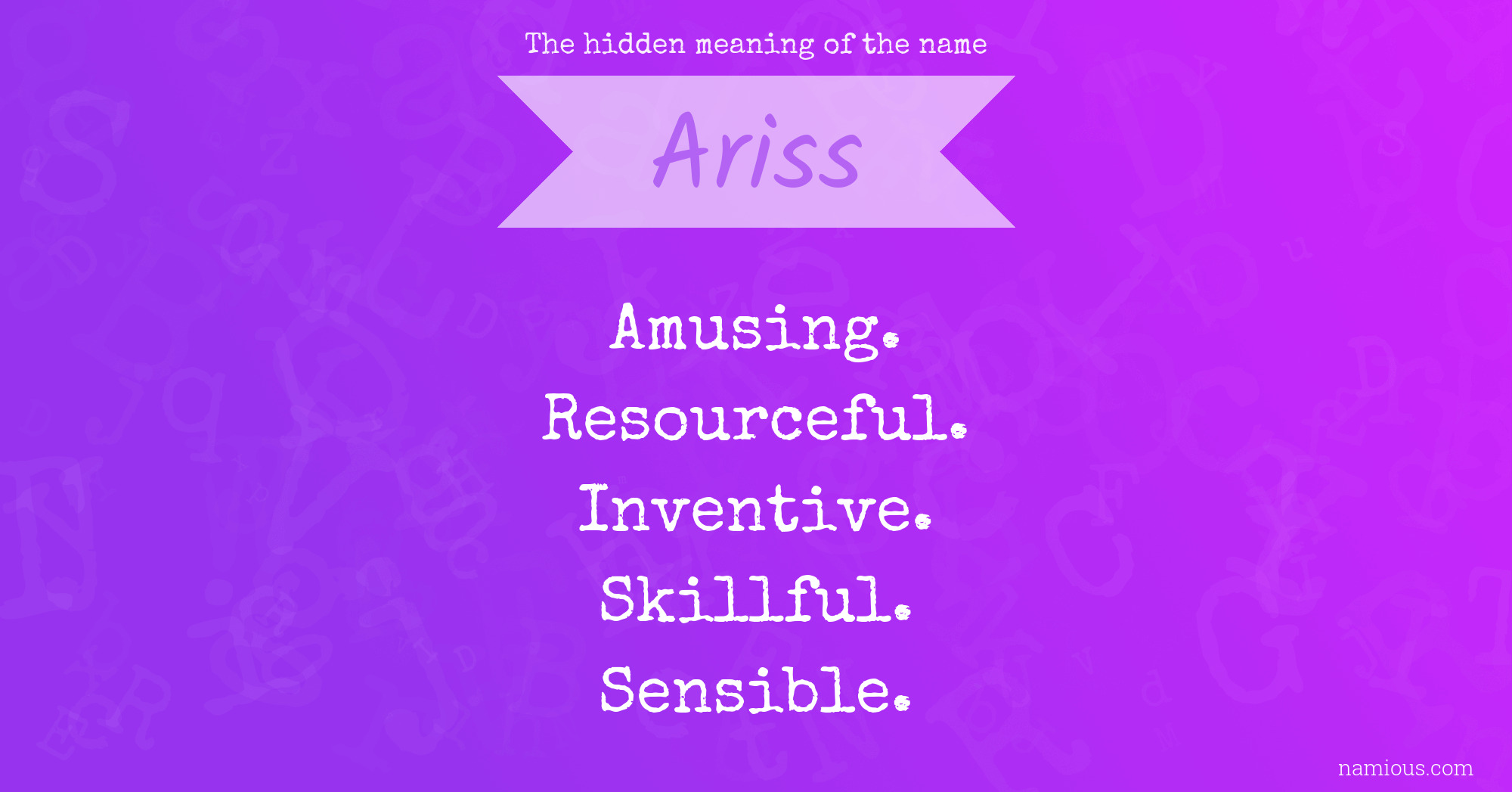 The hidden meaning of the name

Ariss

Amusing.
Resourceful.
Inventive.
Skillful.
Sensible.

namious.com